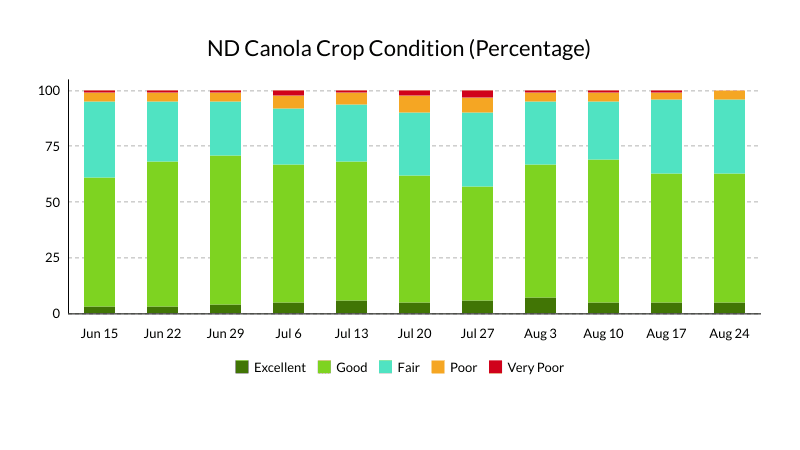 ND Canola Crop Condition (Percentage)

100
75
50
25
0

Jun 15
Jun 22
Jun 29
Jul 6
Jul 13
Jul 20
Jul 27
Aug 3
Aug 10
Aug 17
Aug 24

Excellent
Good
Fair
Poor
Very Poor